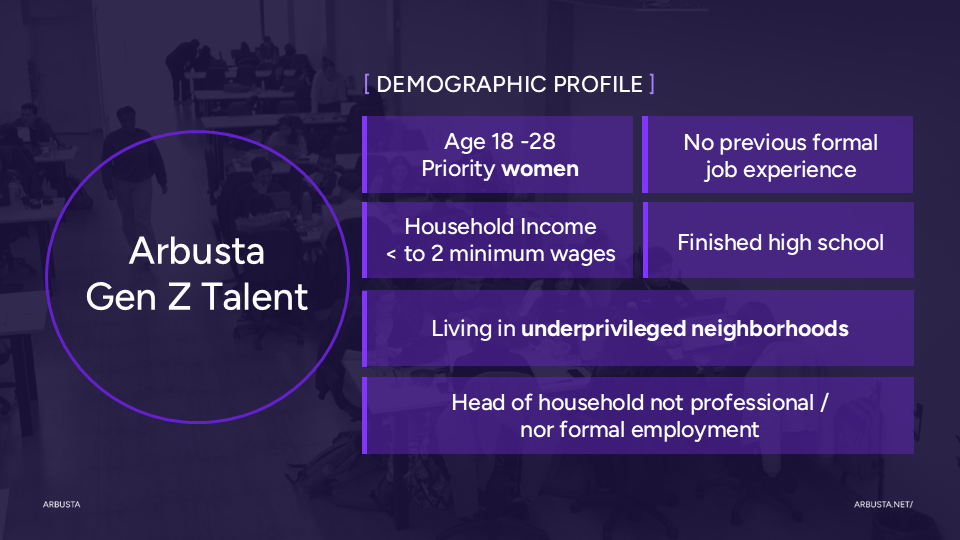 Arbusta
Gen Z Talent

[ DEMOGRAPHIC PROFILE ]

Age 18 -28
Priority women

No previous formal job experience

Household Income
< to 2 minimum wages

Finished high school

Living in underprivileged neighborhoods

Head of household not professional / nor formal employment

ARBUSTA

ARBUSTA.NET/